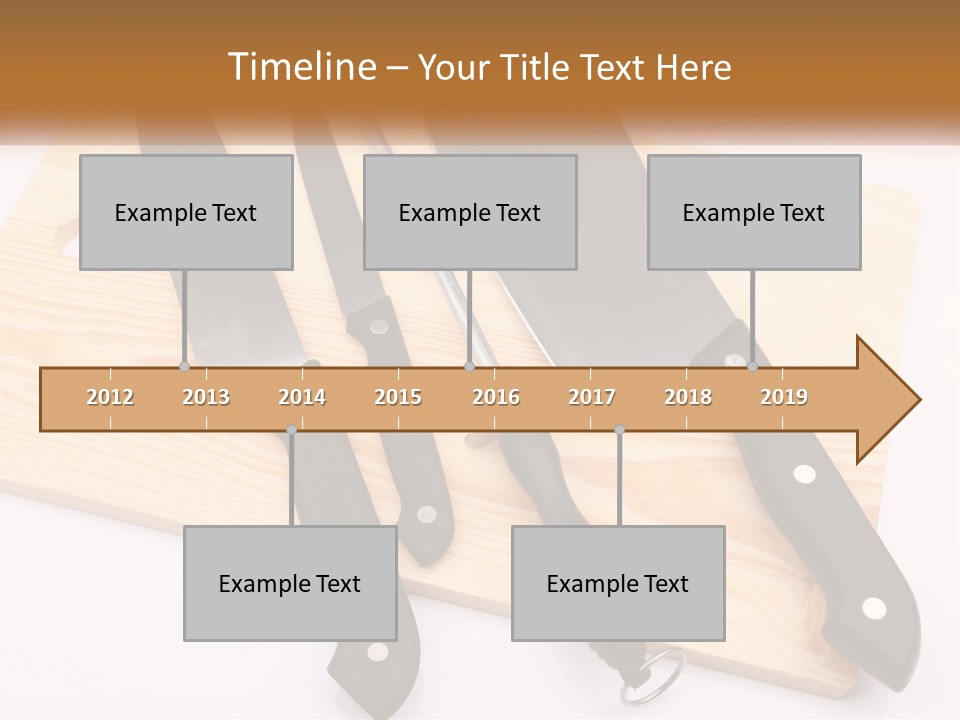 Timeline – Your Title Text Here

Example Text

Example Text

Example Text

2012 2013 2014 2015 2016 2017 2018 2019

Example Text

Example Text